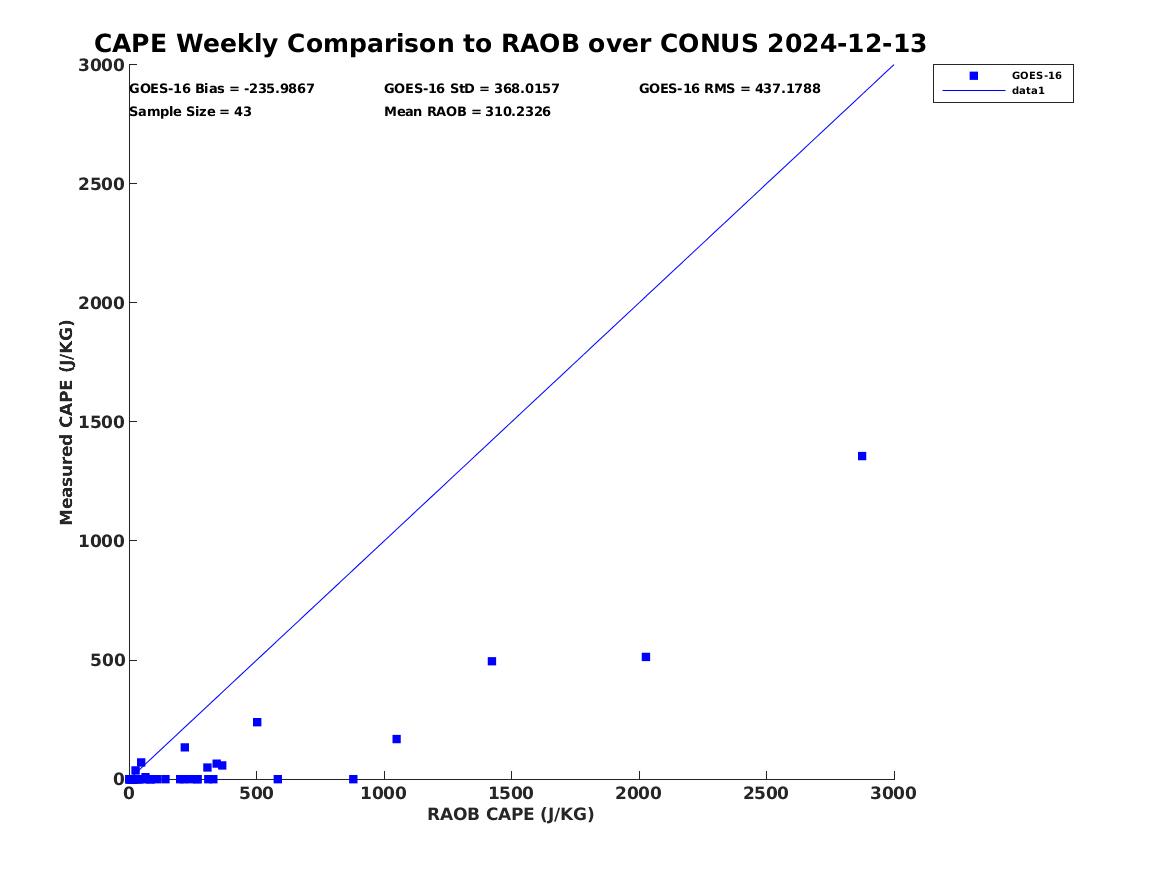 CAPE Weekly Comparison to RAOB over CONUS 2024-12-13

GOES-16 Bias = -235.9867
GOES-16 StD = 368.0157
GOES-16 RMS = 437.1788
Sample Size = 43
Mean RAOB = 310.2326

GOES-16
data1

Measured CAPE (J/KG)

3000
2500
2000
1500
1000
500
0

0
500
1000
1500
2000
2500
3000

RAOB CAPE (J/KG)